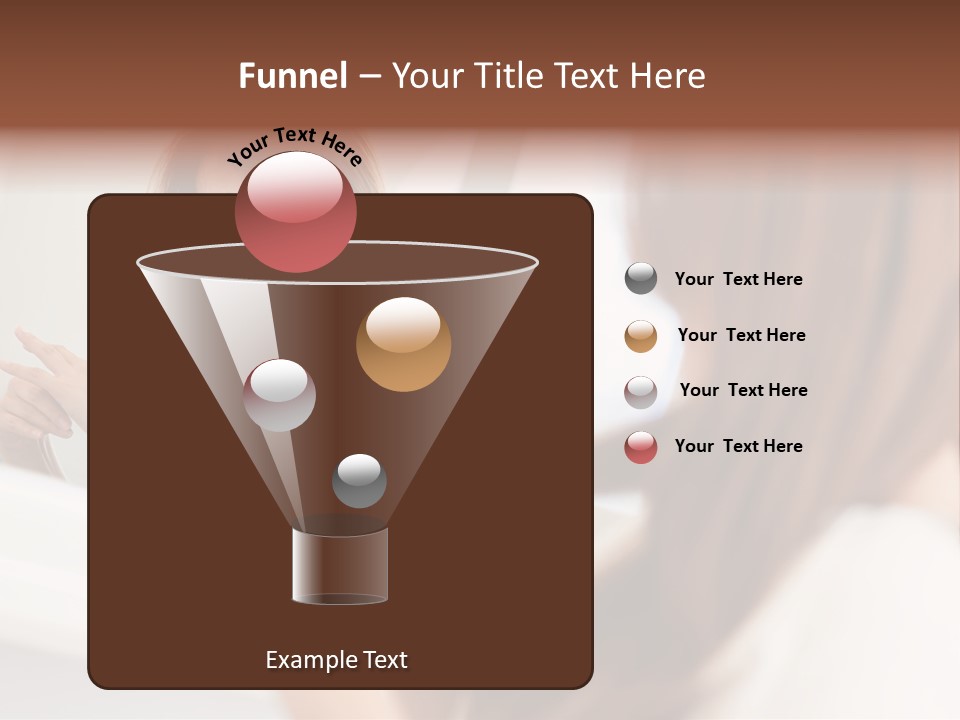 Funnel – Your Title Text Here

Your Text Here

Your Text Here

Your Text Here

Your Text Here

Your Text Here

Example Text